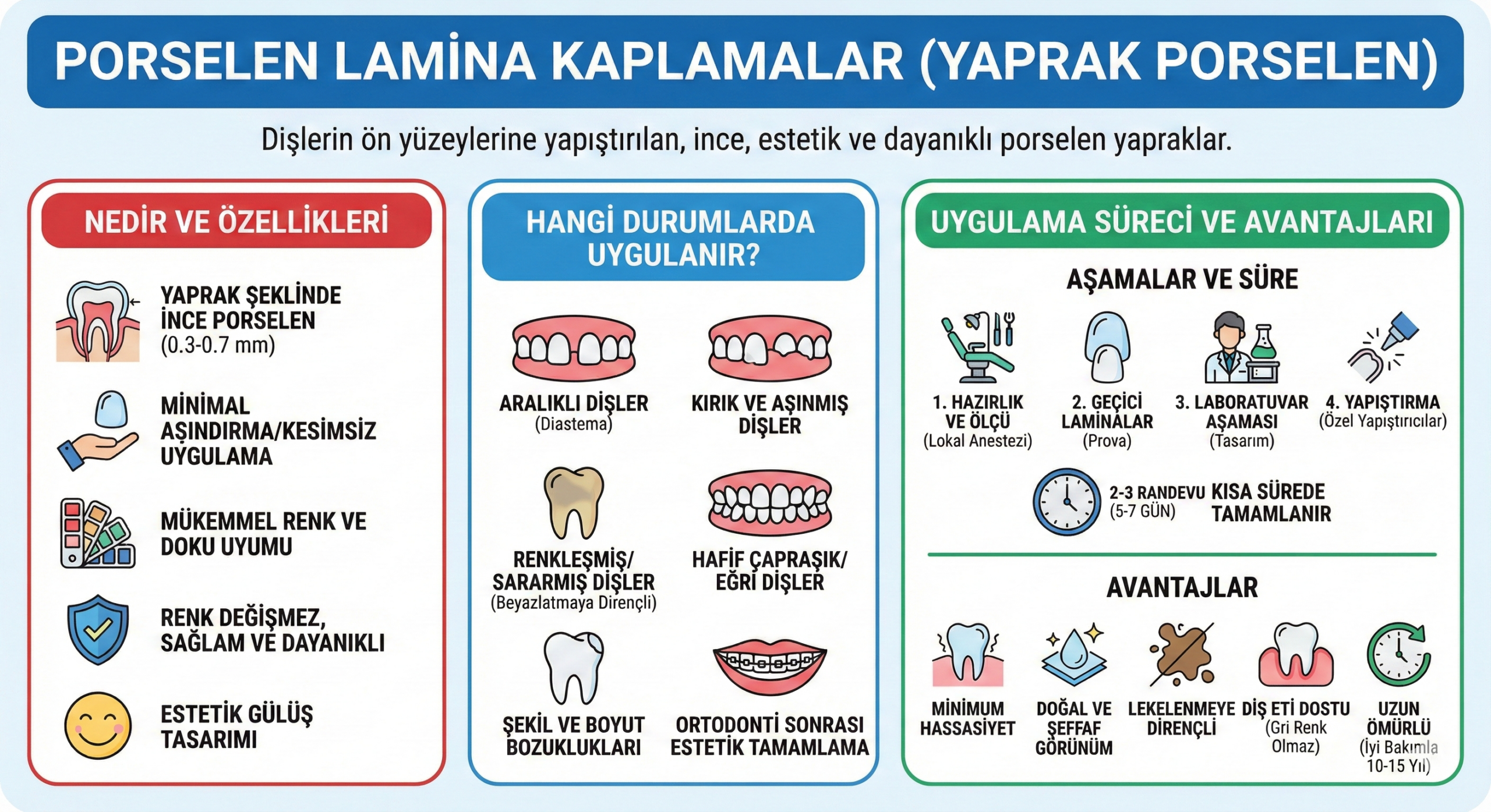 PORSELEN LAMİNA KAPLAMALAR (YAPRAK PORSELEN)

Dişlerin ön yüzeylerine yapıştırılan, ince, estetik ve dayanıklı porselen yapraklar.

NEDİR VE ÖZELLİKLERİ

YAPRAK ŞEKLİNDE İNCE PORSELEN (0.3-0.7 mm)

MİNİMAL AŞINDIRMA/KESİMSİZ UYGULAMA

MÜKEMMEL RENK VE DOKU UYUMU

RENK DEĞİŞMEZ, SAĞLAM VE DAYANIKLI

ESTETİK GÜLÜŞ TASARIMI

HANGİ DURUMLARDA UYGULANIR?

ARALIKLI DİŞLER (Diastema)

KIRIK VE AŞINMIŞ DİŞLER

RENKLEŞMİŞ/ SARARMIŞ DİŞLER (Beyazlatmaya Dirençli)

HAFİF ÇAPRAŞIK/ EĞRİ DİŞLER

ŞEKİL VE BOYUT BOZUKLUKLARI

ORTODONTİ SONRASI ESTETİK TAMAMLAMA

UYGULAMA SÜRECİ VE AVANTAJLARI

AŞAMALAR VE SÜRE

1. HAZIRLIK VE ÖLÇÜ (Lokal Anestezi)

2. GEÇİCİ LAMİNALAR (Prova)

3. LABORATUVAR AŞAMASI (Tasarım)

4. YAPIŞTIRMA (Özel Yapıştırıcılar)

2-3 RANDEVU (5-7 GÜN) KISA SÜREDE TAMAMLANIR

AVANTAJLAR

MİNİMUM HASSASİYET

DOĞAL VE ŞEFFAF GÖRÜNÜM

LEKELENMEYE DİRENÇLİ

DİŞ ETİ DOSTU (Gri Renk Olmaz)

UZUN ÖMÜRLÜ (İyi Bakımla 10-15 Yıl)